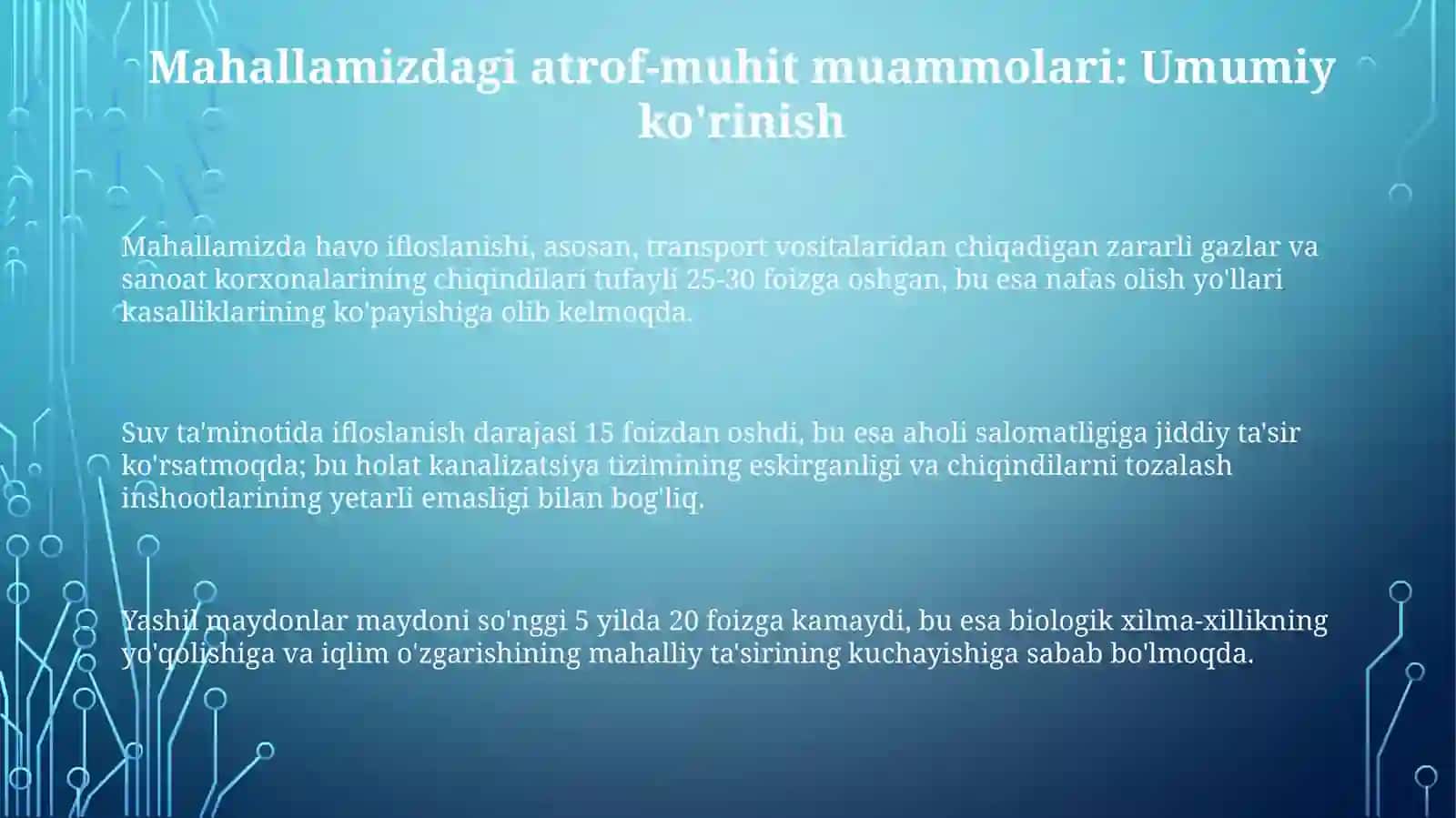 Mahallamizdagi atrof-muhit muammolari: Umumiy ko'rinish

Mahallamizda havo ifloslanishi, asosan, transport vositalaridan chiqadigan zararli gazlar va sanoat korxonalarining chiqindilari tufayli 25-30 foizga oshgan, bu esa nafas olish yo'llari kasalliklarining ko'payishiga olib kelmoqda.

Suv ta'minotida ifloslanish darajasi 15 foizdan oshdi, bu esa aholi salomatligiga jiddiy ta'sir ko'rsatmoqda; bu holat kanalizatsiya tizimining eskirganligi va chiqindilarni tozalash inshootlarining yetarli emasligi bilan bog'liq.

Yashil maydonlar maydoni so'nggi 5 yilda 20 foizga kamaydi, bu esa biologik xilma-xillikning yo'qolishiga va iqlim o'zgarishining mahalliy ta'sirining kuchayishiga sabab bo'lmoqda.